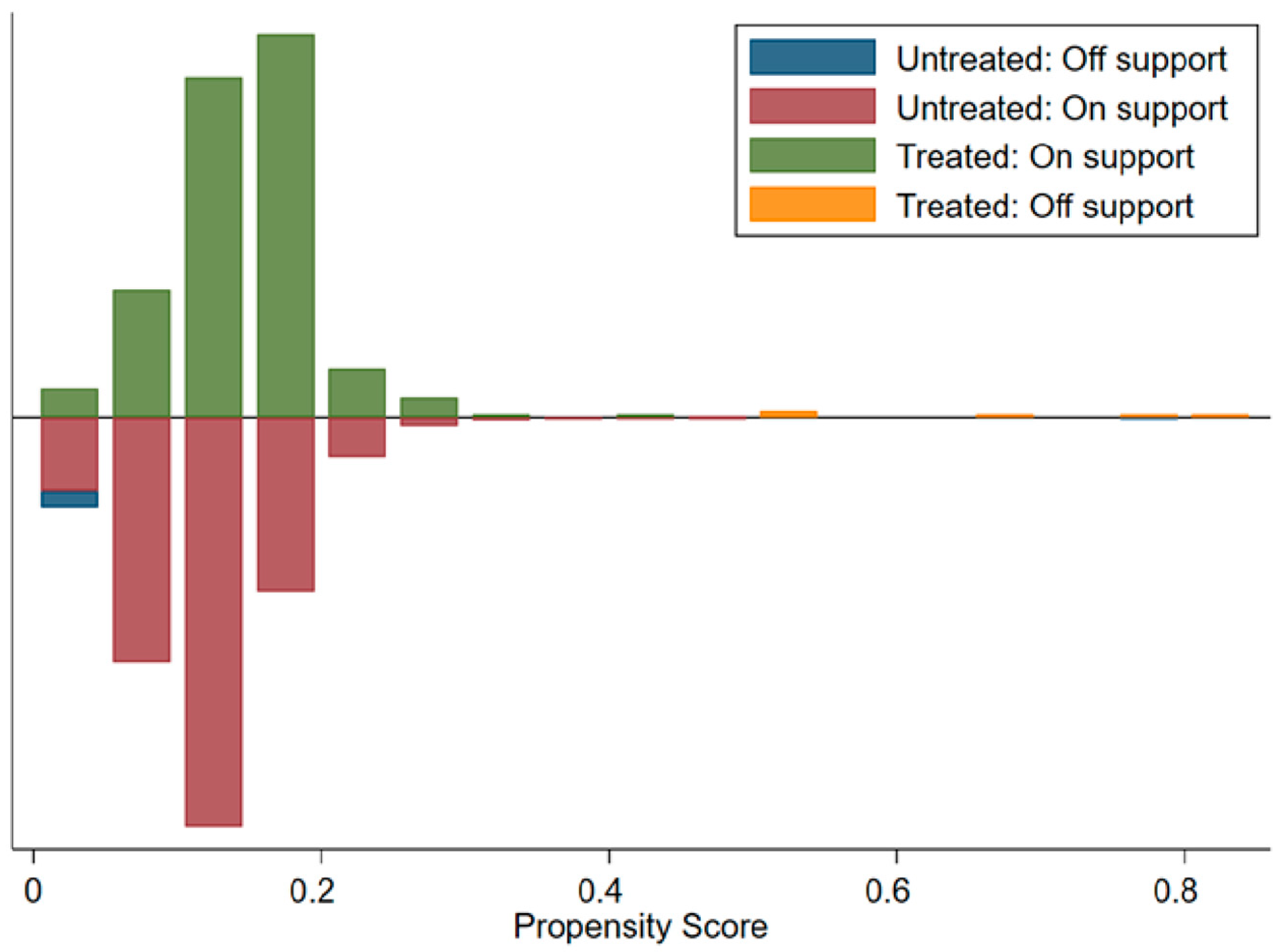 Untreated: Off support
Untreated: On support
Treated: On support
Treated: Off support

0
0.2
0.4
0.6
0.8
Propensity Score